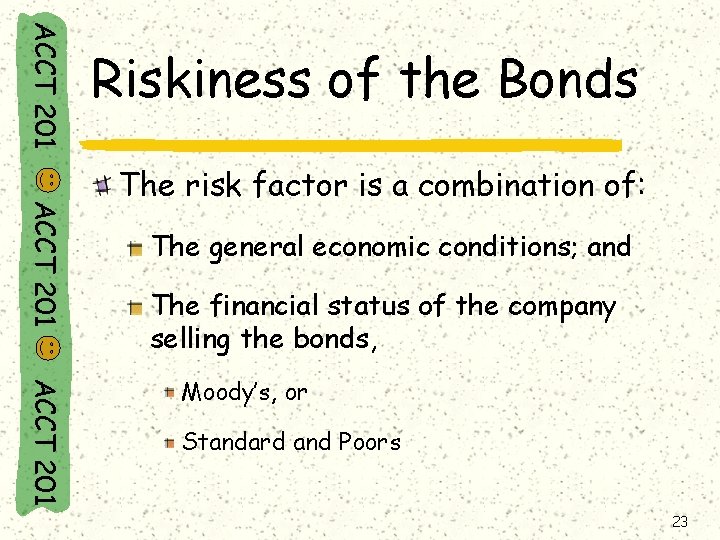 ACCT 201 ACCT 201 ACCT 201

Riskiness of the Bonds

The risk factor is a combination of:

The general economic conditions; and

The financial status of the company selling the bonds,

Moody's, or

Standard and Poors

23